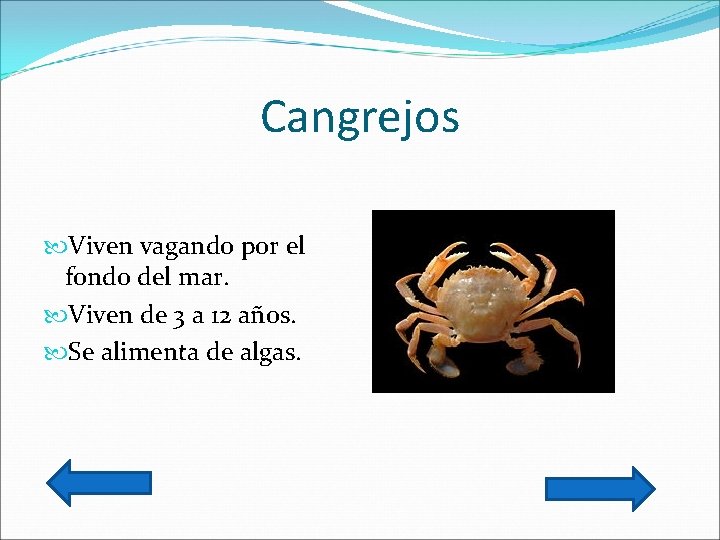 Cangrejos

Viven vagando por el fondo del mar.

Viven de 3 a 12 años.

Se alimenta de algas.